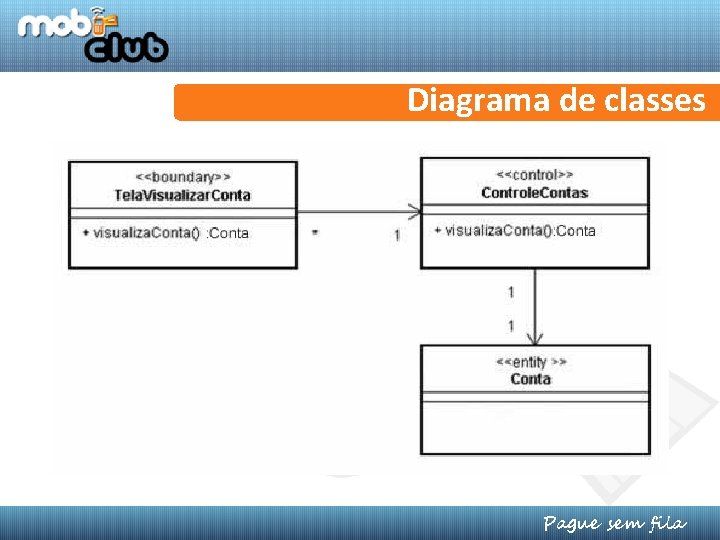 mob club

Diagrama de classes

<<boundary>>
TelaVisualizarConta

+ visualizaConta() :Conta

*

1

<<control>>
ControleContas

+ visualizaConta():Conta

1

1

<<entity >>
Conta

Pague sem fila